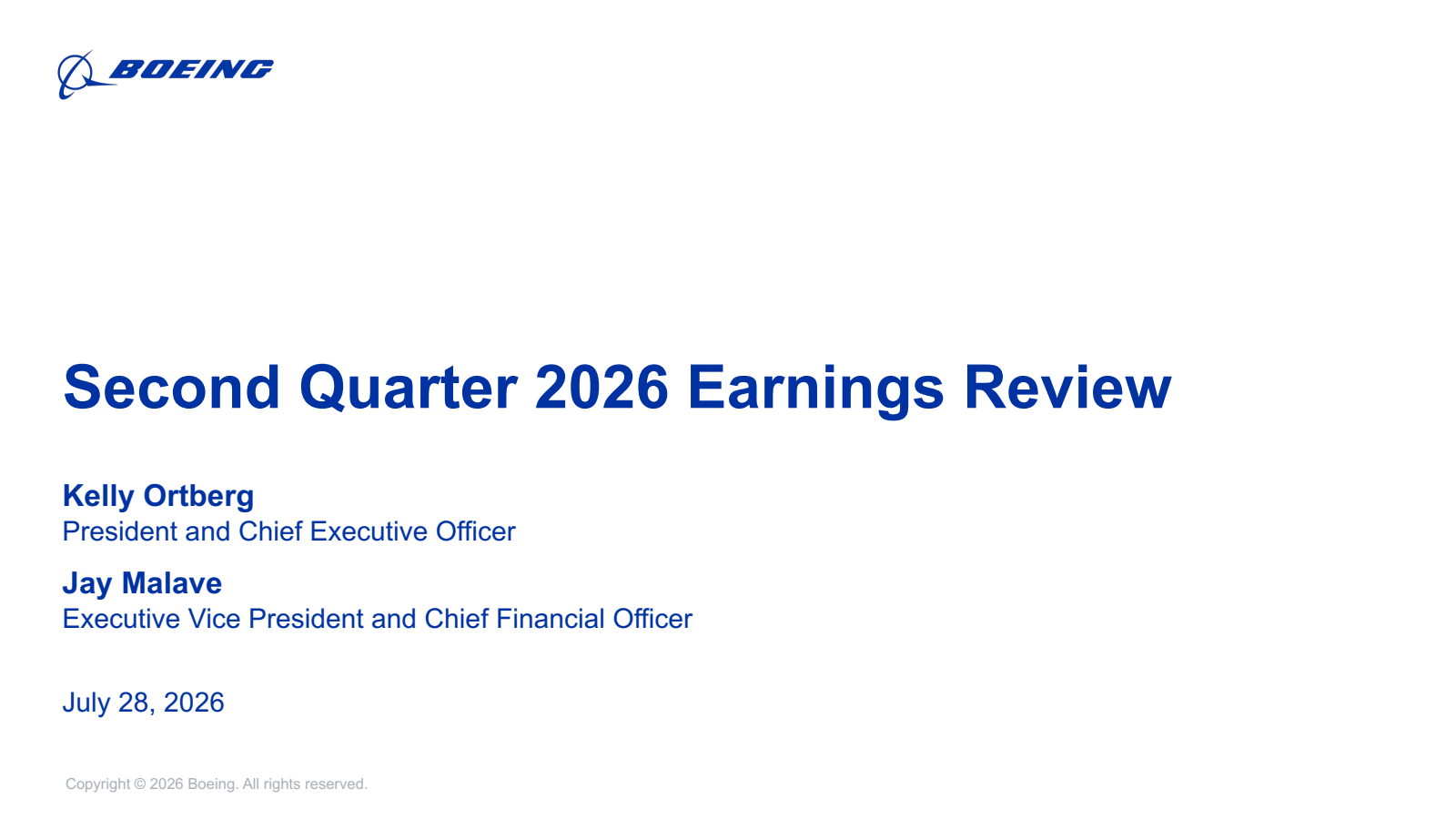 BOEING

Second Quarter 2026 Earnings Review

Kelly Ortberg
President and Chief Executive Officer

Jay Malave
Executive Vice President and Chief Financial Officer

July 28, 2026

Copyright © 2026 Boeing. All rights reserved.